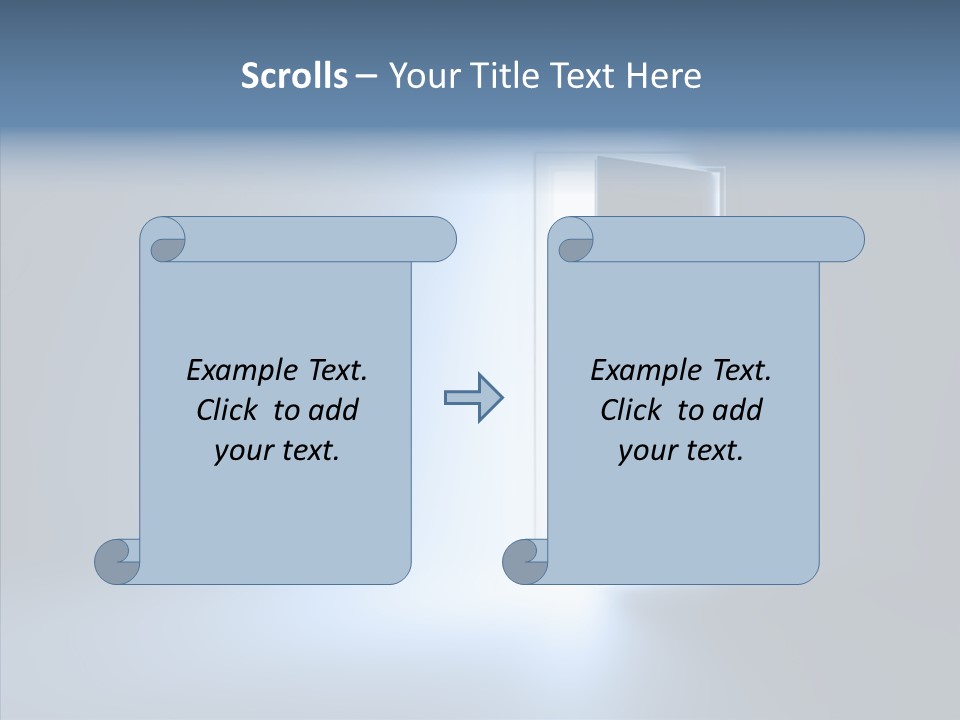 Scrolls – Your Title Text Here

Example Text. Click to add your text.

Example Text. Click to add your text.